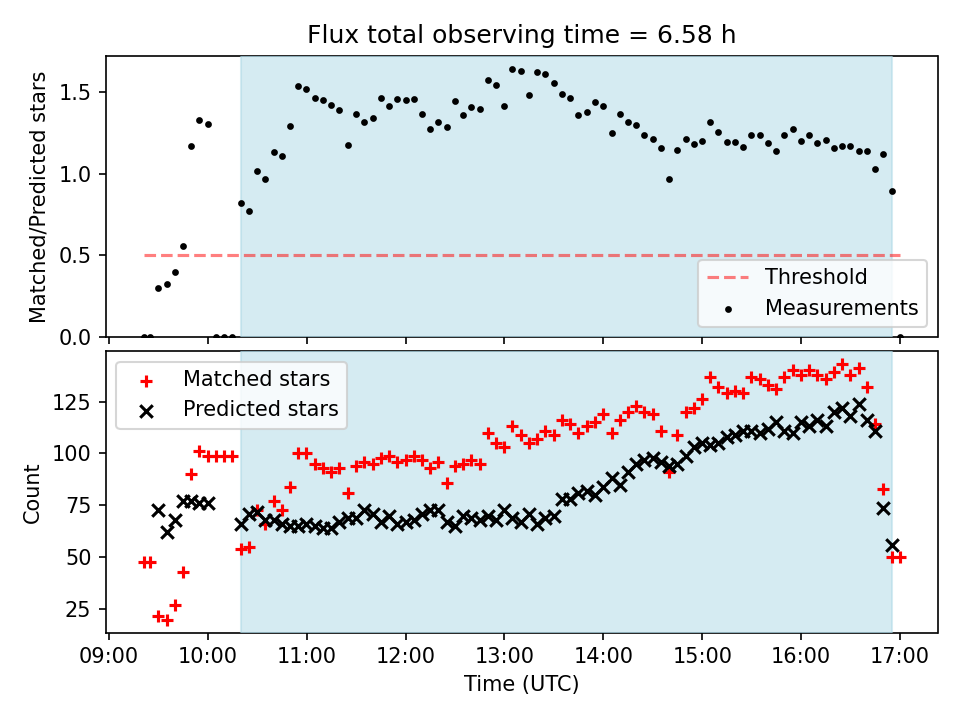 Flux total observing time = 6.58 h

Matched/Predicted stars

1.5
1.0
0.5
0.0

Threshold
Measurements

Matched stars
Predicted stars

Count

125
100
75
50
25

09:00 10:00 11:00 12:00 13:00 14:00 15:00 16:00 17:00

Time (UTC)